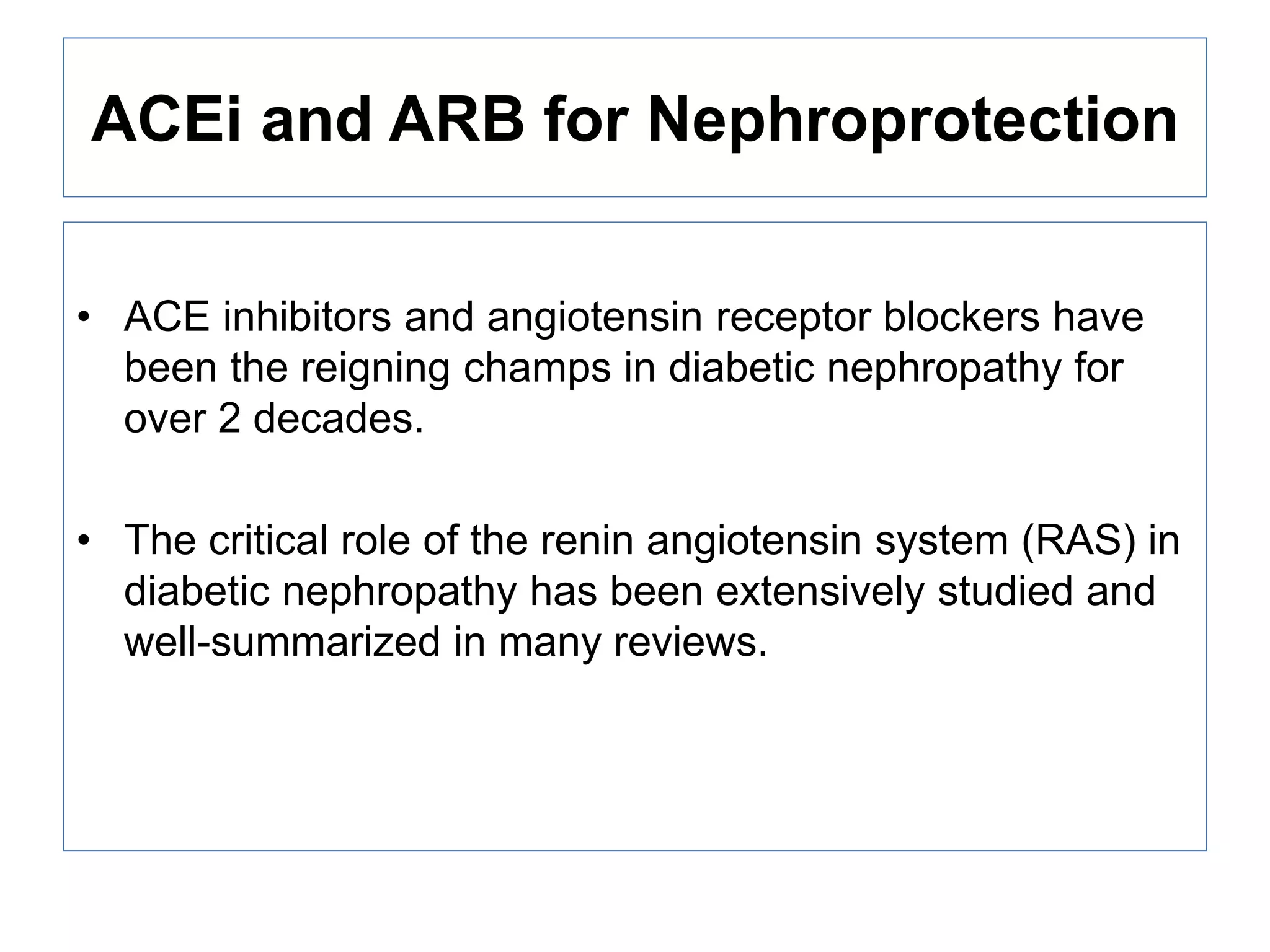 ACEi and ARB for Nephroprotection

• ACE inhibitors and angiotensin receptor blockers have been the reigning champs in diabetic nephropathy for over 2 decades.

• The critical role of the renin angiotensin system (RAS) in diabetic nephropathy has been extensively studied and well-summarized in many reviews.